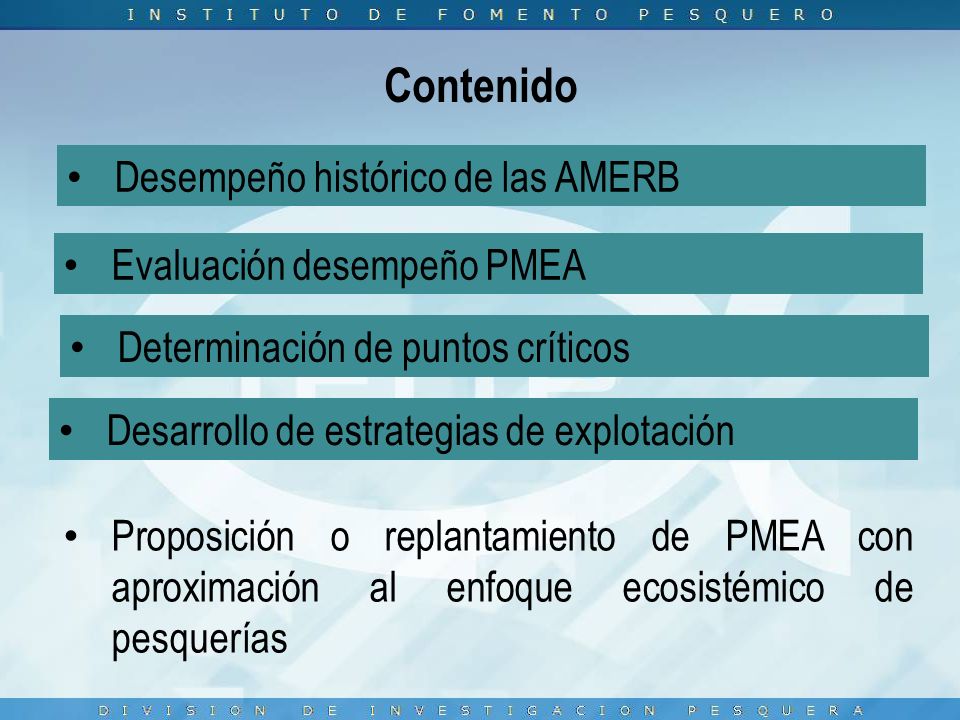 INSTITUTO DE FOMENTO PESQUERO

Contenido

• Desempeño histórico de las AMERB

• Evaluación desempeño PMEA

• Determinación de puntos críticos

• Desarrollo de estrategias de explotación

• Proposición o replantamiento de PMEA con aproximación al enfoque ecosistémico de pesquerías

DIVISION DE INVESTIGACION PESQUERA